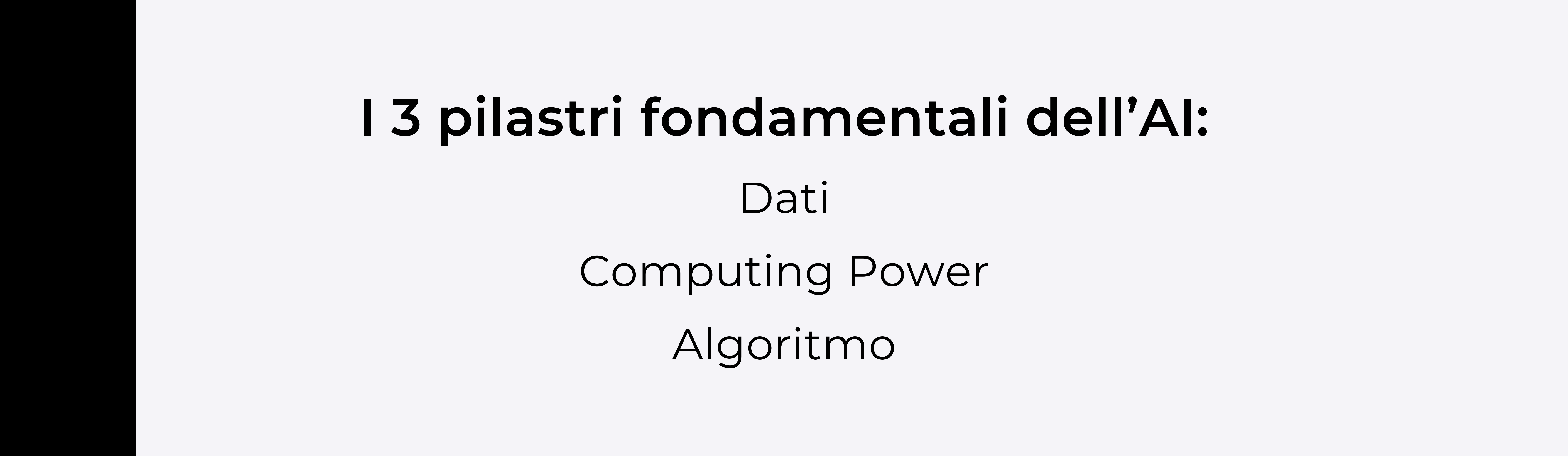 I 3 pilastri fondamentali dell’AI:

Dati

Computing Power

Algoritmo